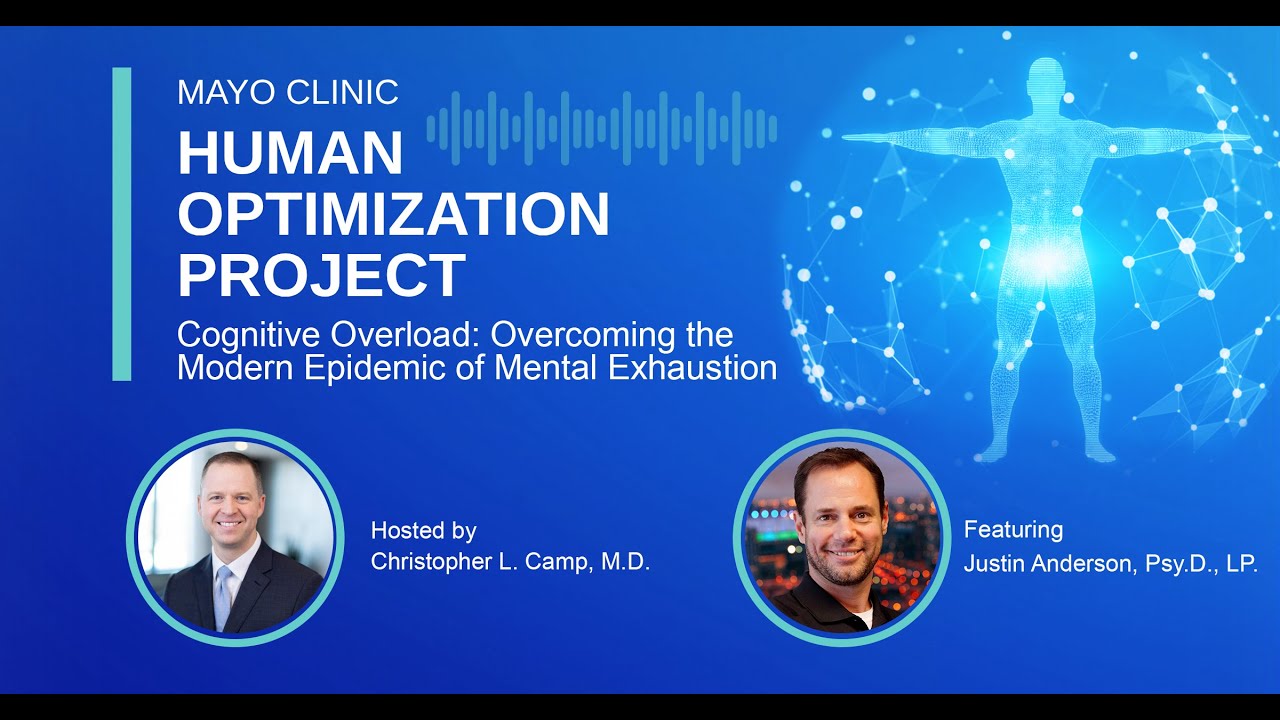 MAYO CLINIC
HUMAN OPTIMIZATION PROJECT

Cognitive Overload: Overcoming the Modern Epidemic of Mental Exhaustion

Hosted by
Christopher L. Camp, M.D.

Featuring
Justin Anderson, Psy.D., LP.